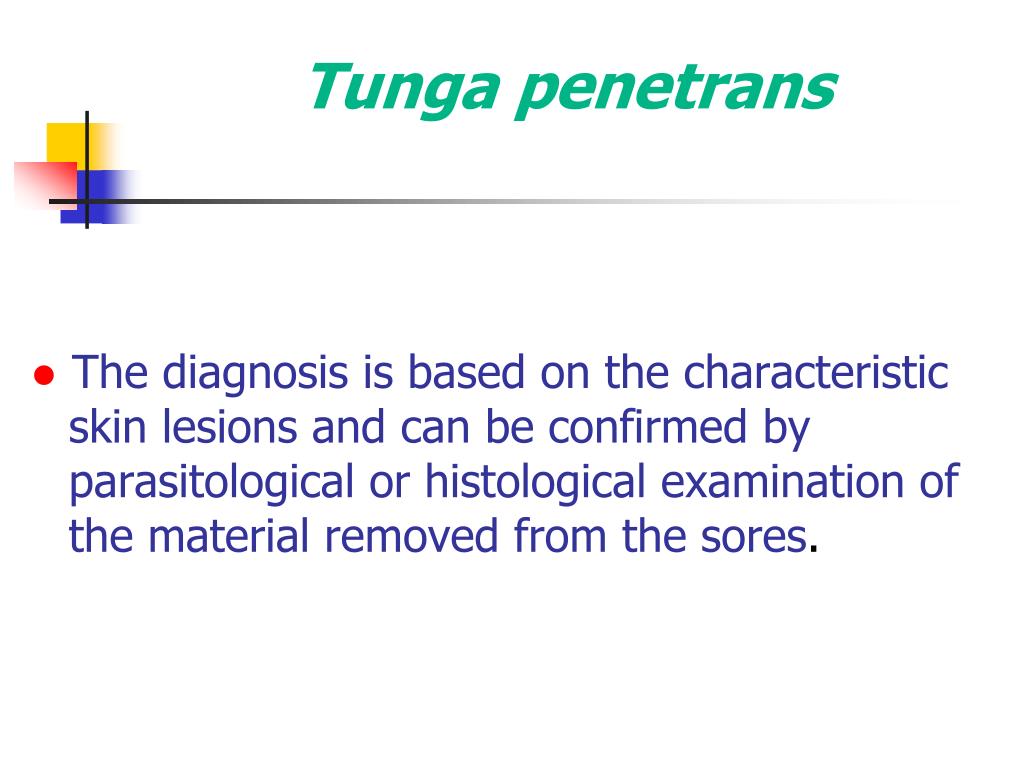 Tunga penetrans

● The diagnosis is based on the characteristic skin lesions and can be confirmed by parasitological or histological examination of the material removed from the sores.